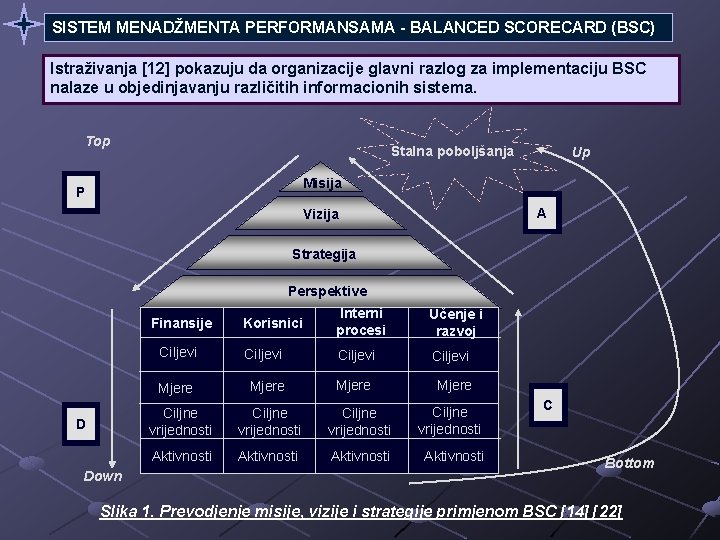 SISTEM MENADŽMENTA PERFORMANSAMA - BALANCED SCORECARD (BSC)

Istraživanja [12] pokazuju da organizacije glavni razlog za implementaciju BSC nalaze u objedinjavanju različitih informacionih sistema.

Top

Stalna poboljšanja

Up

P

A

Misija

Vizija

Strategija

Perspektive

| Finansije | Korisnici | Interni procesi | Učenje i razvoj |
|---|---|---|---|
| Ciljevi | Ciljevi | Ciljevi | Ciljevi |
| Mjere | Mjere | Mjere | Mjere |
| Ciljne vrijednosti | Ciljne vrijednosti | Ciljne vrijednosti | Ciljne vrijednosti |
| Aktivnosti | Aktivnosti | Aktivnosti | Aktivnosti |

D

C

Down

Bottom

Slika 1. Prevodjenje misije, vizije i strategije primjenom BSC [14] [22]